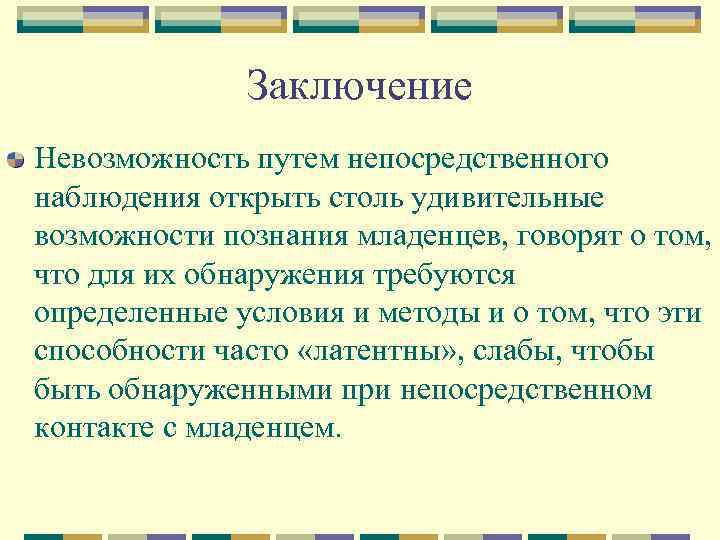 Заключение

Невозможность путем непосредственного наблюдения открыть столь удивительные возможности познания младенцев, говорят о том, что для их обнаружения требуются определенные условия и методы и о том, что эти способности часто «латентны», слабы, чтобы быть обнаруженными при непосредственном контакте с младенцем.